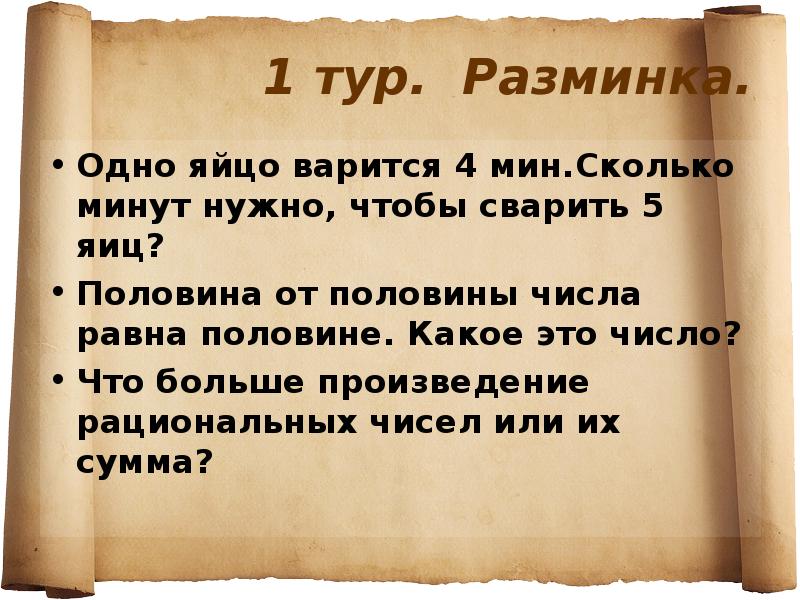 1 тур. Разминка.

• Одно яйцо варится 4 мин.Сколько минут нужно, чтобы сварить 5 яиц?

• Половина от половины числа равна половине. Какое это число?

• Что больше произведение рациональных чисел или их сумма?